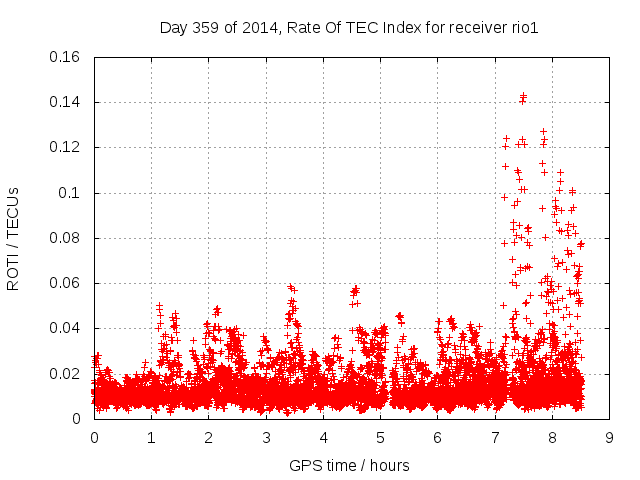 Day 359 of 2014, Rate Of TEC Index for receiver rio1

ROTI / TECUs

0.16
0.14
0.12
0.1
0.08
0.06
0.04
0.02
0

0 1 2 3 4 5 6 7 8 9

GPS time / hours